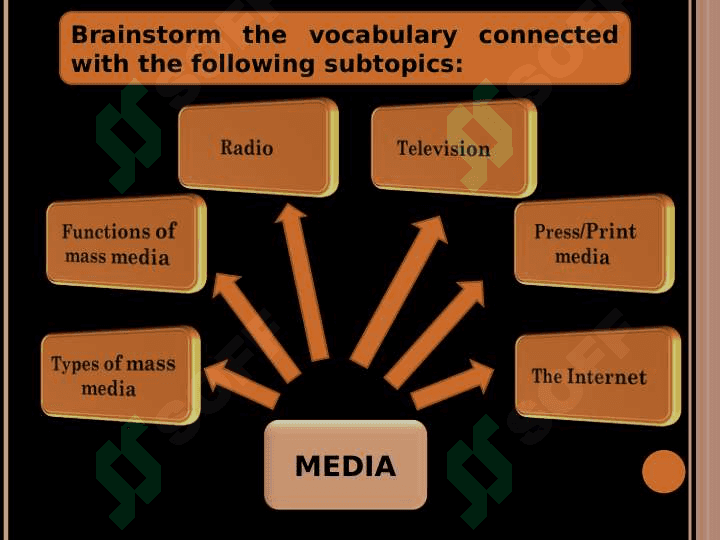 Brainstorm the vocabulary connected with the following subtopics:

Radio

Television

Functions of mass media

Press/Print media

Types of mass media

The Internet

MEDIA